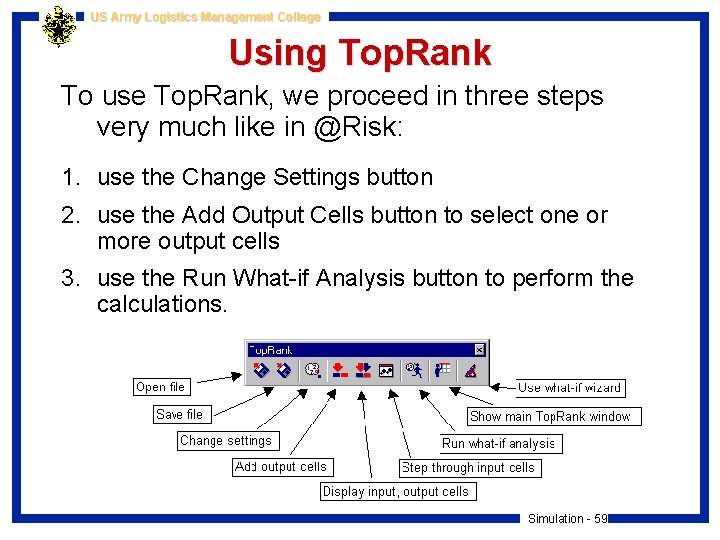 US Army Logistics Management College

Using TopRank

To use TopRank, we proceed in three steps very much like in @Risk:

1. use the Change Settings button
2. use the Add Output Cells button to select one or more output cells
3. use the Run What-if Analysis button to perform the calculations.

TopRank

Open file

Save file

Change settings

Add output cells

Display input, output cells

Step through input cells

Run what-if analysis

Show main TopRank window

Use what-if wizard

Simulation - 59